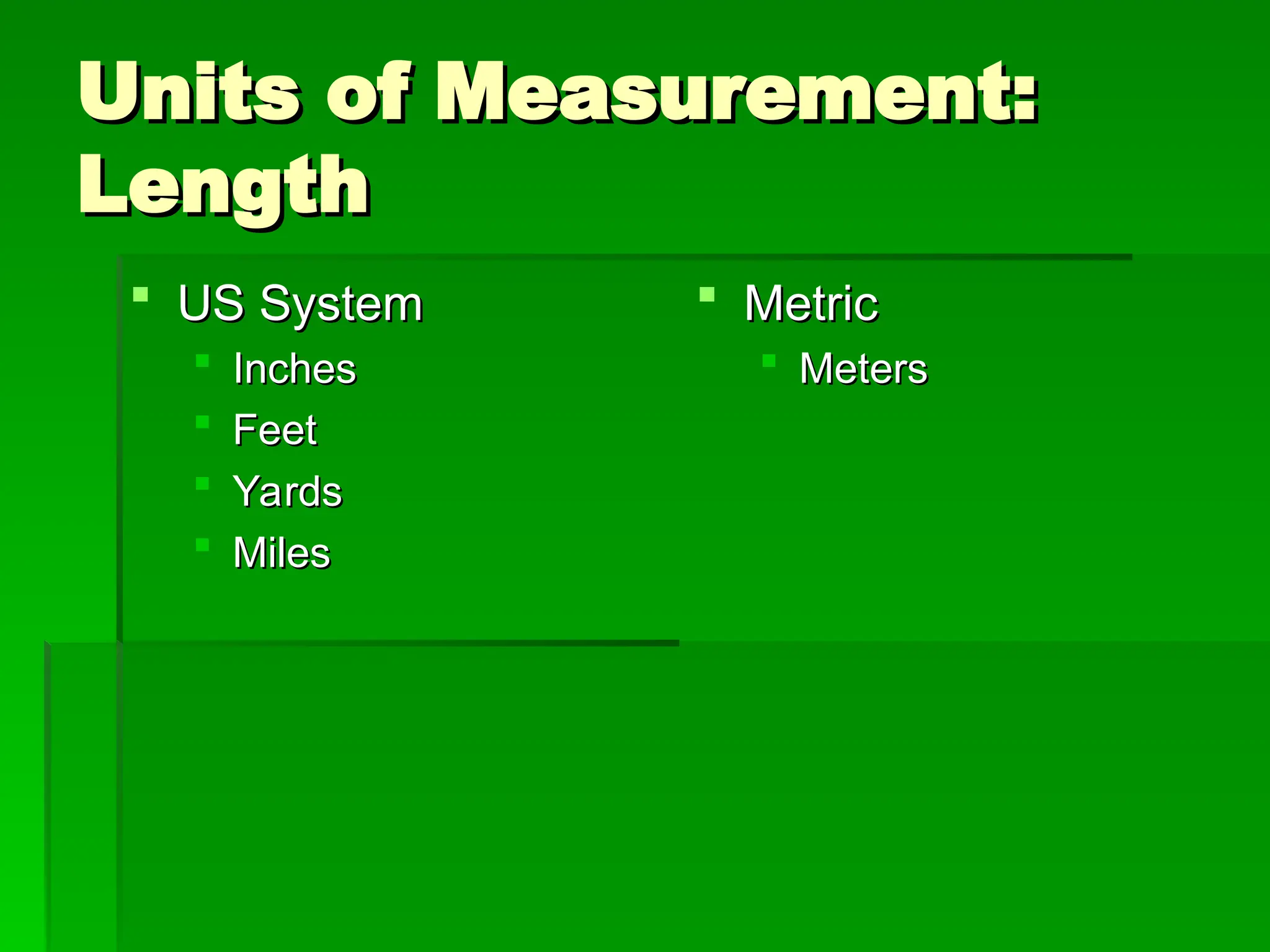 Units of Measurement: Length

- US System
  - Inches
  - Feet
  - Yards
  - Miles

- Metric
  - Meters